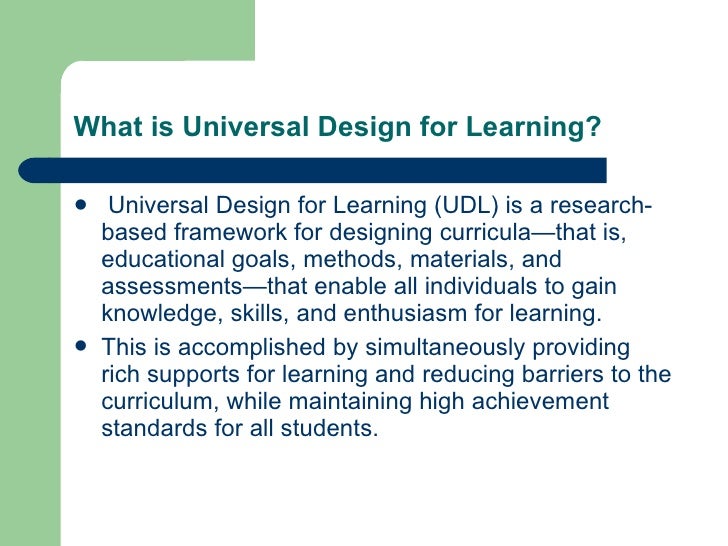 What is Universal Design for Learning?

- Universal Design for Learning (UDL) is a research-based framework for designing curricula—that is, educational goals, methods, materials, and assessments—that enable all individuals to gain knowledge, skills, and enthusiasm for learning.
- This is accomplished by simultaneously providing rich supports for learning and reducing barriers to the curriculum, while maintaining high achievement standards for all students.